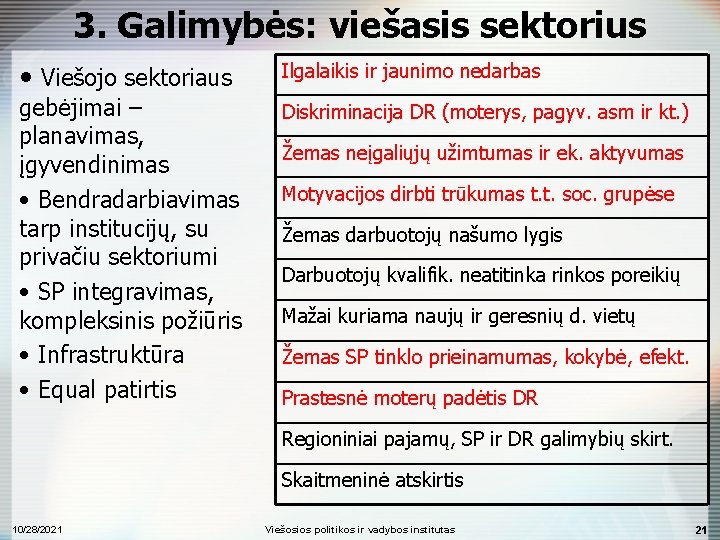 3. Galimybės: viešasis sektorius

• Viešojo sektoriaus gebėjimai – planavimas, įgyvendinimas

• Bendradarbiavimas tarp institucijų, su privačiu sektoriumi

• SP integravimas, kompleksinis požiūris

• Infrastruktūra

• Equal patirtis

| Ilgalaikis ir jaunimo nedarbas |
|---|
| Diskriminacija DR (moterys, pagyv. asm ir kt.) |
| Žemas neįgaliųjų užimtumas ir ek. aktyvumas |
| Motyvacijos dirbti trūkumas t.t. soc. grupėse |
| Žemas darbuotojų našumo lygis |
| Darbuotojų kvalifik. neatitinka rinkos poreikių |
| Mažai kuriama naujų ir geresnių d. vietų |
| Žemas SP tinklo prieinamumas, kokybė, efekt. |
| Prastesnė moterų padėtis DR |
| Regioniniai pajamų, SP ir DR galimybių skirt. |
| Skaitmeninė atskirtis |

10/28/2021

Viešosios politikos ir vadybos institutas

21